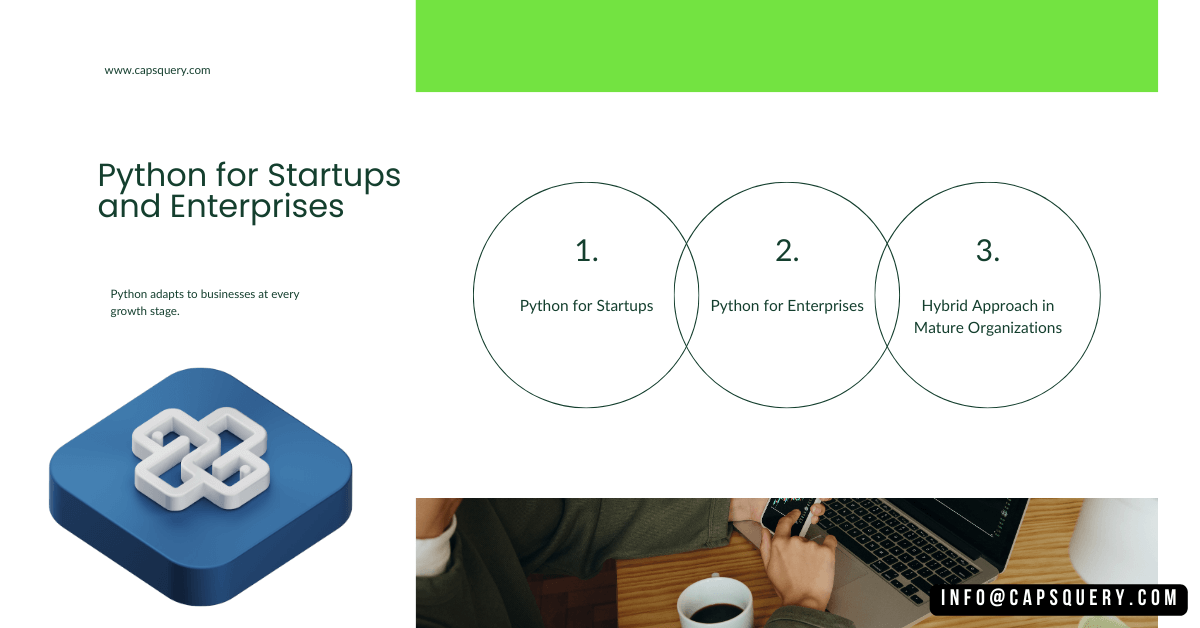 www.capsquery.com

Python for Startups and Enterprises

Python adapts to businesses at every growth stage.

1.

Python for Startups

2.

Python for Enterprises

3.

Hybrid Approach in Mature Organizations

INFO@CAPSQUERY.COM